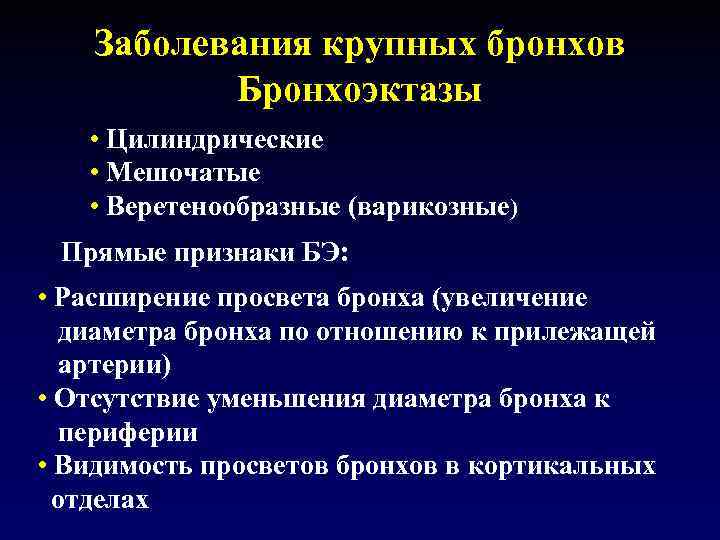 Заболевания крупных бронхов
Бронхоэктазы

• Цилиндрические
• Мешочатые
• Веретенообразные (варикозные)

Прямые признаки БЭ:

• Расширение просвета бронха (увеличение диаметра бронха по отношению к прилежащей артерии)
• Отсутствие уменьшения диаметра бронха к периферии
• Видимость просветов бронхов в кортикальных отделах